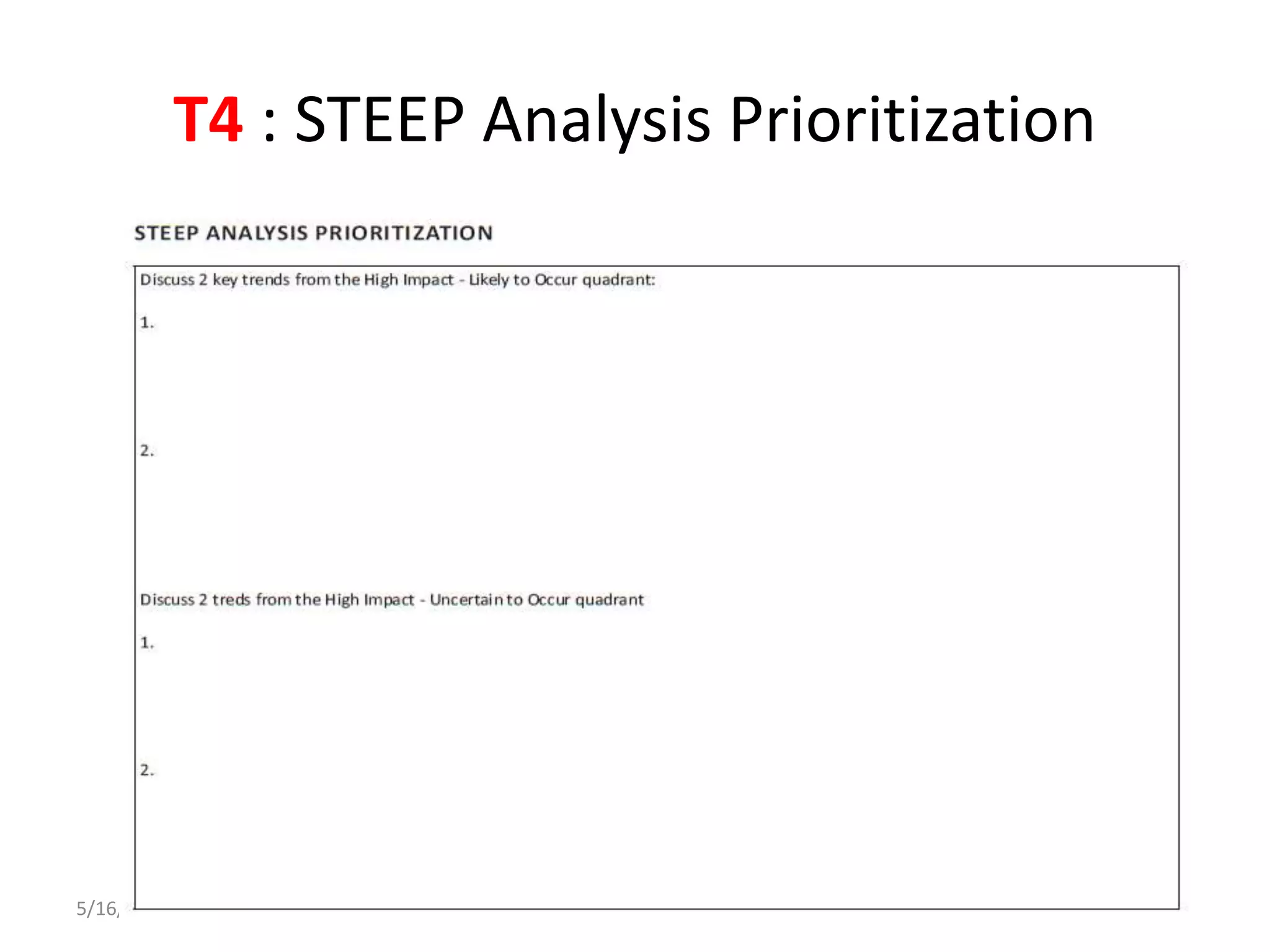 T4 : STEEP Analysis Prioritization

STEEP ANALYSIS PRIORITIZATION

Discuss 2 key trends from the High Impact - Likely to Occur quadrant:

1.

2.

Discuss 2 treds from the High Impact - Uncertain to Occur quadrant

1.

2.

5/16,